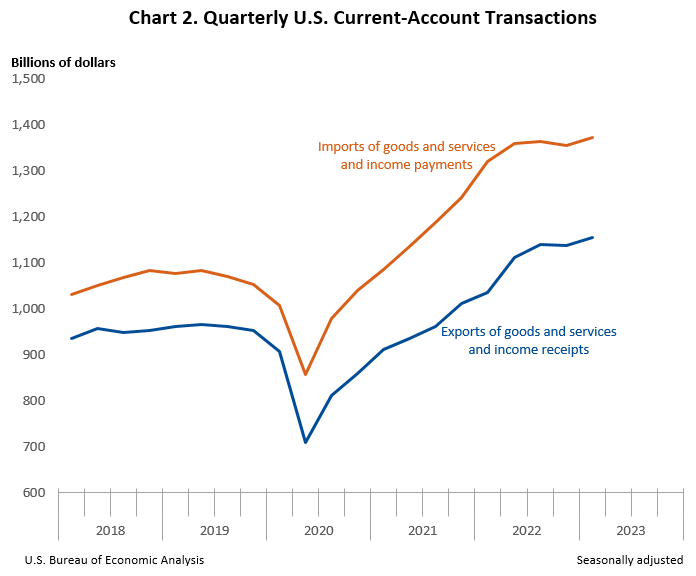 Chart 2. Quarterly U.S. Current-Account Transactions

Billions of dollars

1,500
1,400
1,300
1,200
1,100
1,000
900
800
700
600

Imports of goods and services and income payments

Exports of goods and services and income receipts

2018
2019
2020
2021
2022
2023

U.S. Bureau of Economic Analysis

Seasonally adjusted